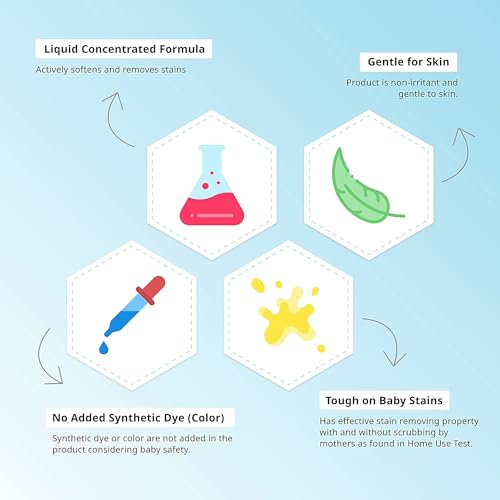 Liquid Concentrated Formula

Actively softens and removes stains

Gentle for Skin

Product is non-irritant and gentle to skin.

No Added Synthetic Dye (Color)

Synthetic dye or color are not added in the product considering baby safety.

Tough on Baby Stains

Has effective stain removing property with and without scrubbing by mothers as found in Home Use Test.